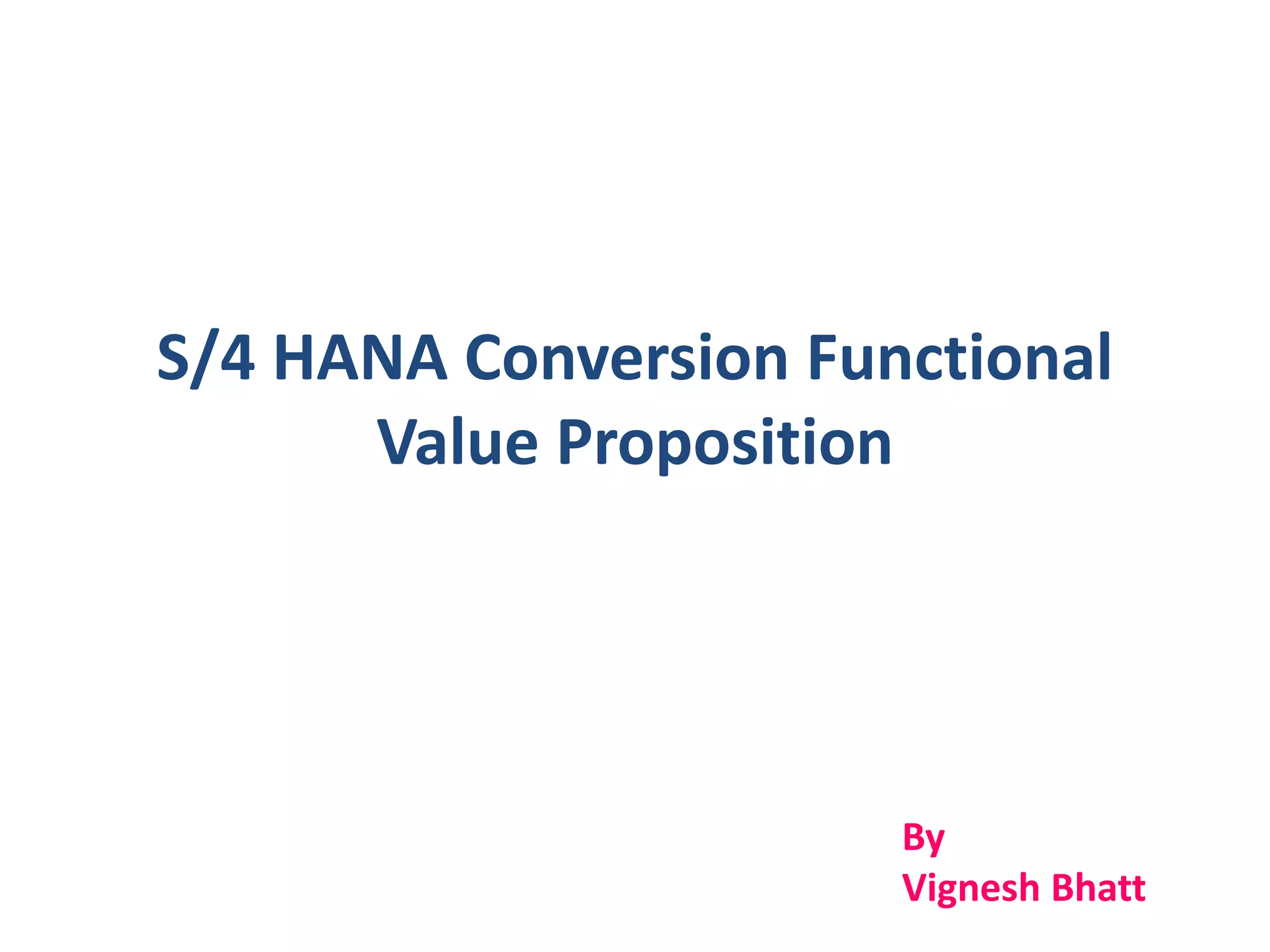 S/4 HANA Conversion Functional Value Proposition

By
Vignesh Bhatt